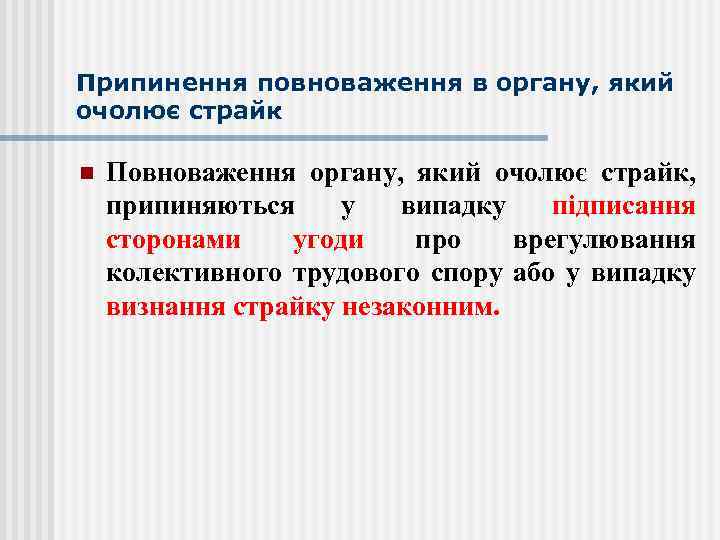 Припинення повноваження в органу, який очолює страйк

Повноваження органу, який очолює страйк, припиняються у випадку підписання сторонами угоди про врегулювання колективного трудового спору або у випадку визнання страйку незаконним.